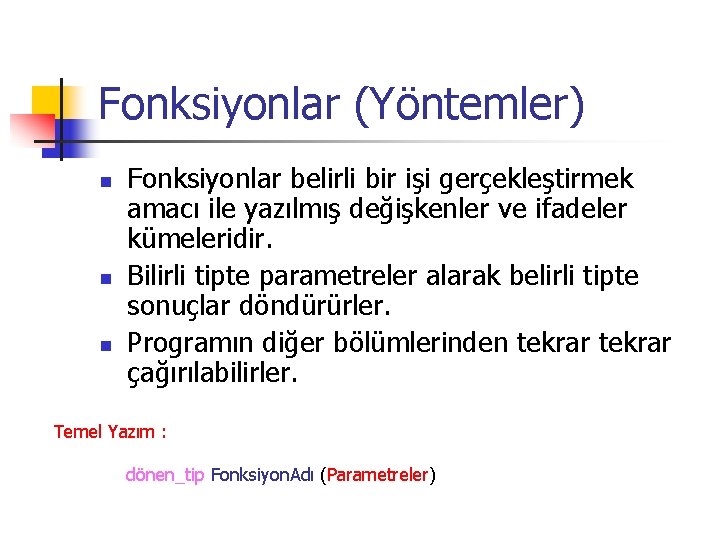 Fonksiyonlar (Yöntemler)

Fonksiyonlar belirli bir işi gerçekleştirmek amacı ile yazılmış değişkenler ve ifadeler kümeleridir.

Bilirli tipte parametreler alarak belirli tipte sonuçlar döndürürler.

Programın diğer bölümlerinden tekrar tekrar çağırılabilirler.

Temel Yazım :

dönen_tip FonksiyonAdı (Parametreler)